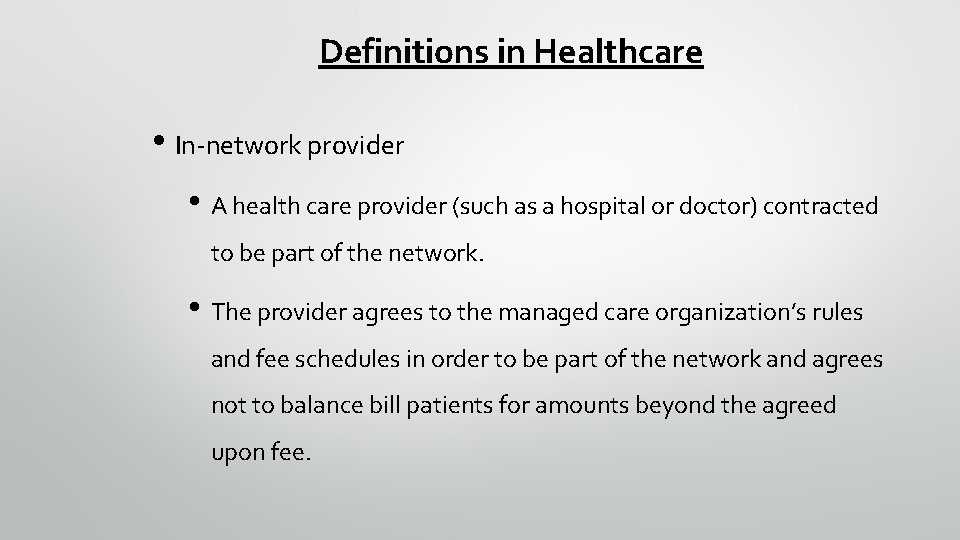 Definitions in Healthcare

• In-network provider

• A health care provider (such as a hospital or doctor) contracted to be part of the network.

• The provider agrees to the managed care organization's rules and fee schedules in order to be part of the network and agrees not to balance bill patients for amounts beyond the agreed upon fee.